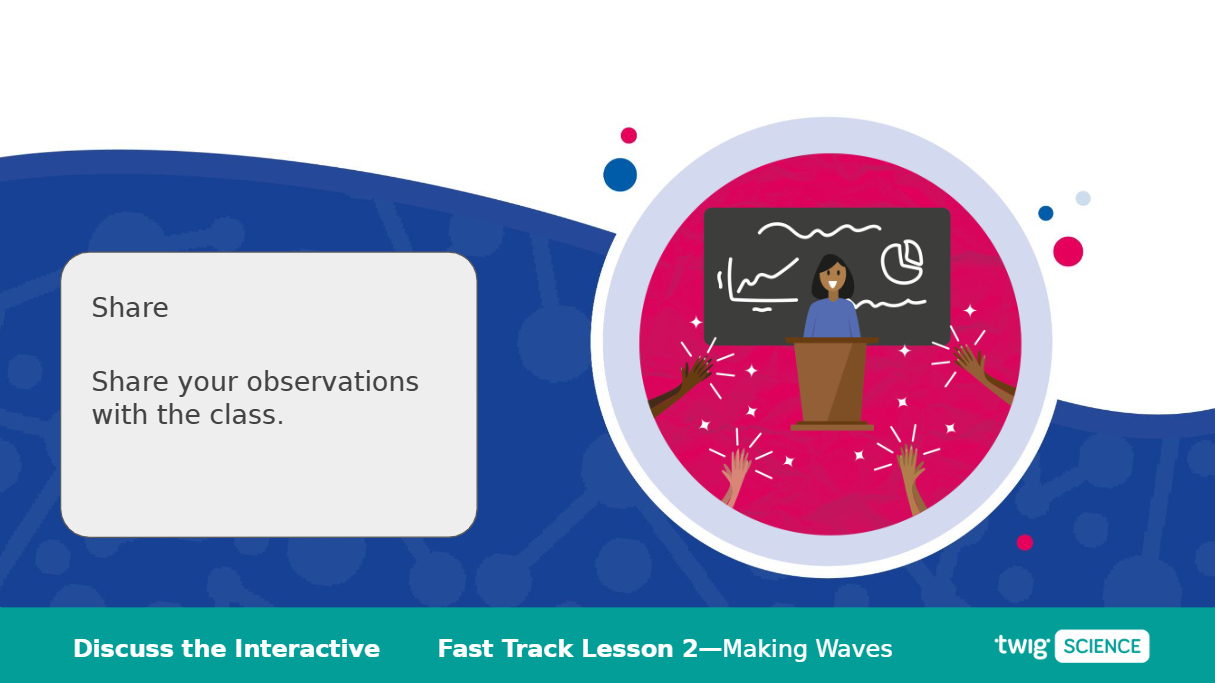 Share

Share your observations with the class.

Discuss the Interactive Fast Track Lesson 2—Making Waves

twig SCIENCE